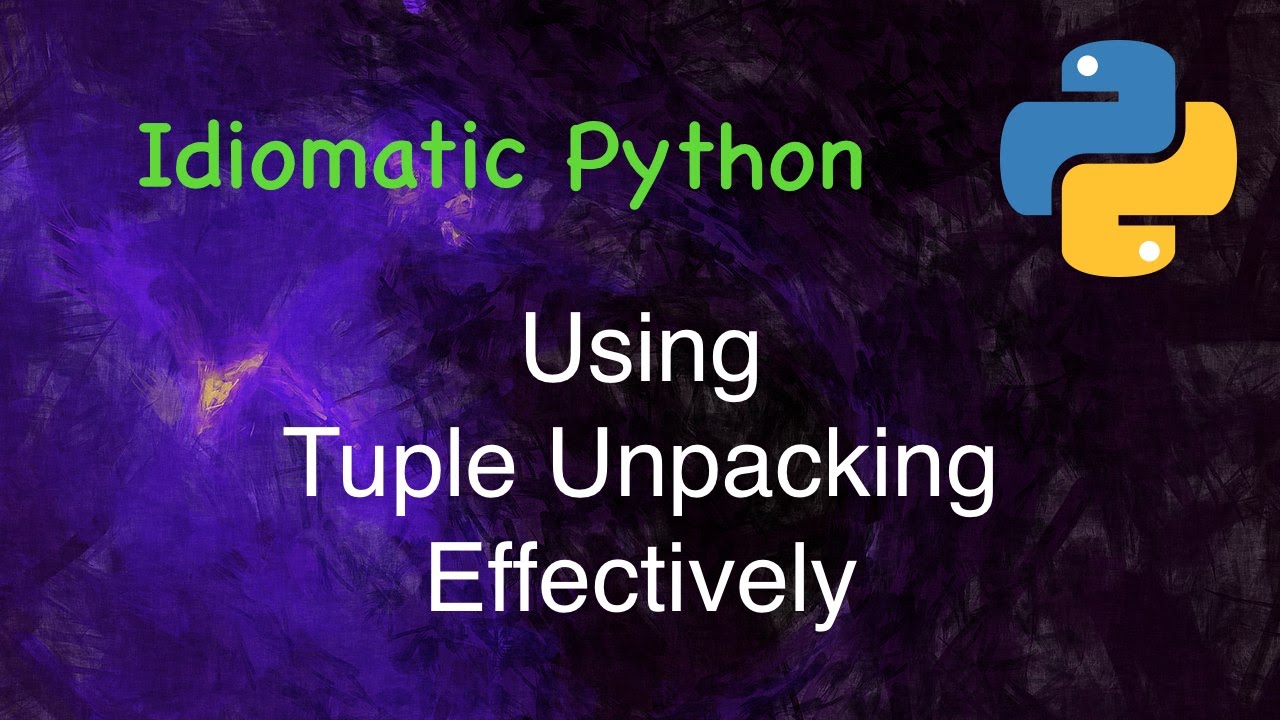 Idiomatic Python

Using
Tuple Unpacking
Effectively